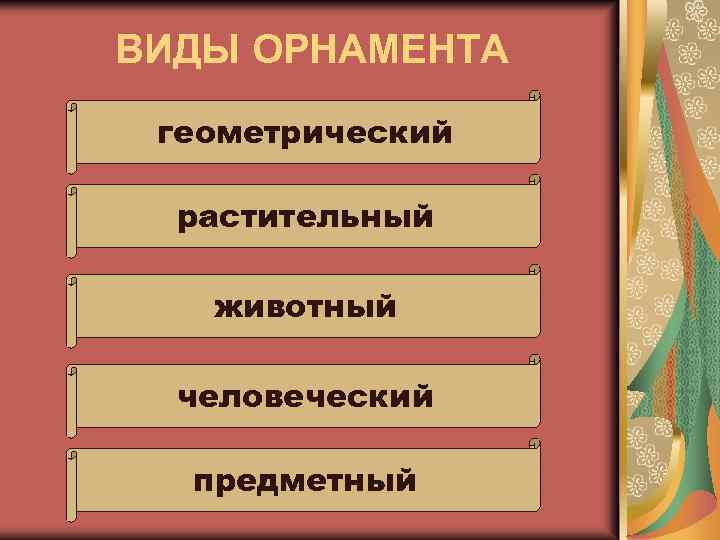 ВИДЫ ОРНАМЕНТА

геометрический

растительный

животный

человеческий

предметный